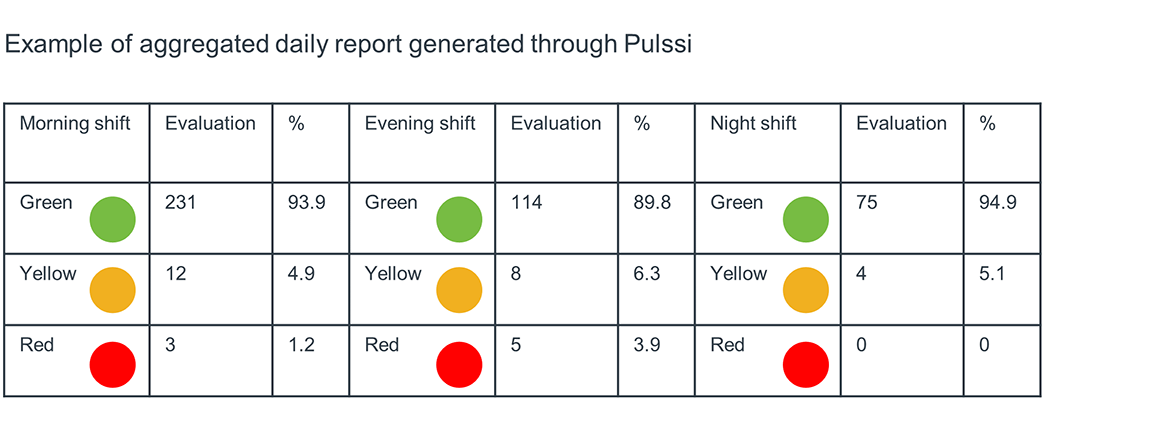 Example of aggregated daily report generated through Pulssi

| Morning shift | Evaluation | % | Evening shift | Evaluation | % | Night shift | Evaluation | % |
|---|---|---|---|---|---|---|---|---|
| Green | 231 | 93.9 | Green | 114 | 89.8 | Green | 75 | 94.9 |
| Yellow | 12 | 4.9 | Yellow | 8 | 6.3 | Yellow | 4 | 5.1 |
| Red | 3 | 1.2 | Red | 5 | 3.9 | Red | 0 | 0 |